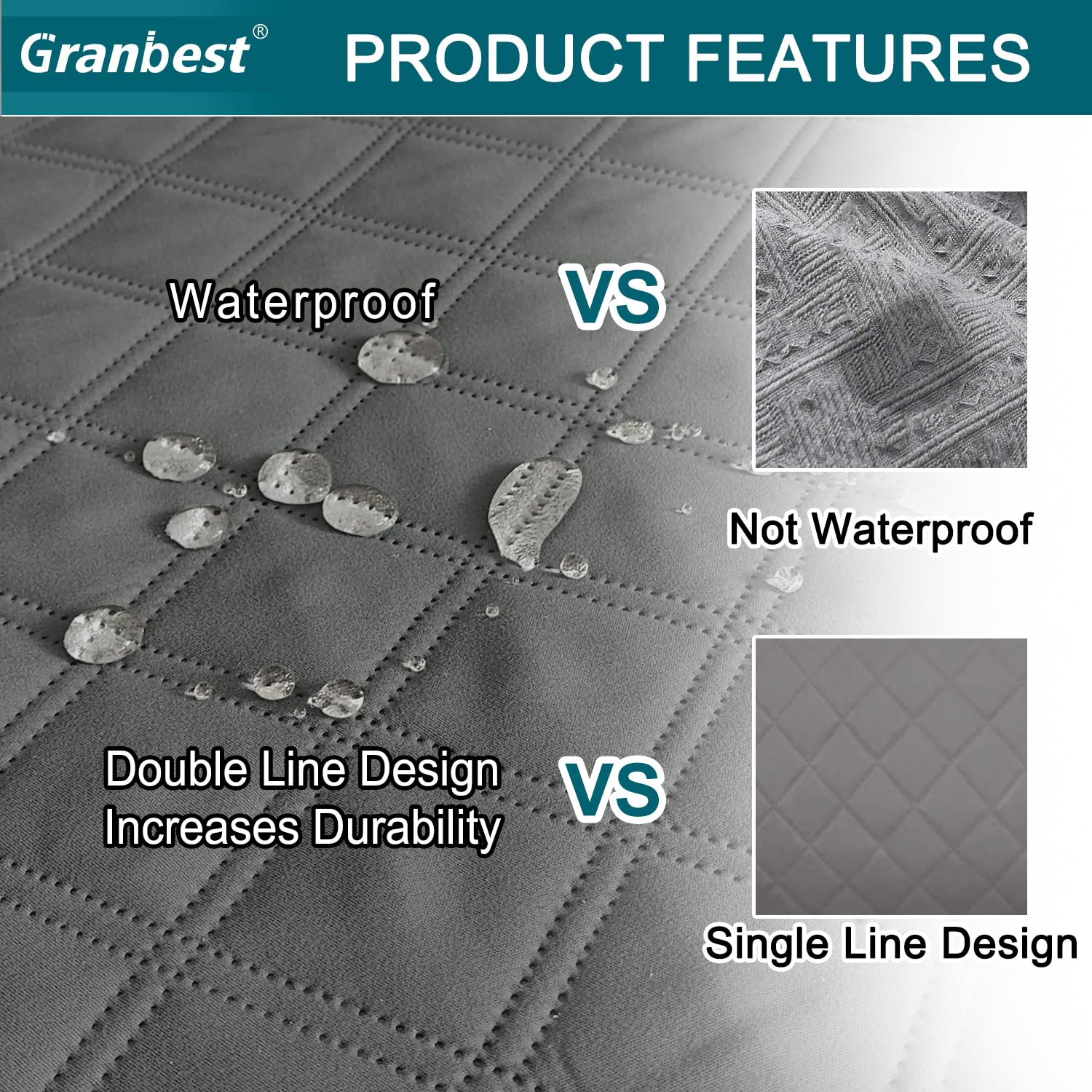 Granbest®

PRODUCT FEATURES

Waterproof

VS

Not Waterproof

Double Line Design Increases Durability

VS

Single Line Design